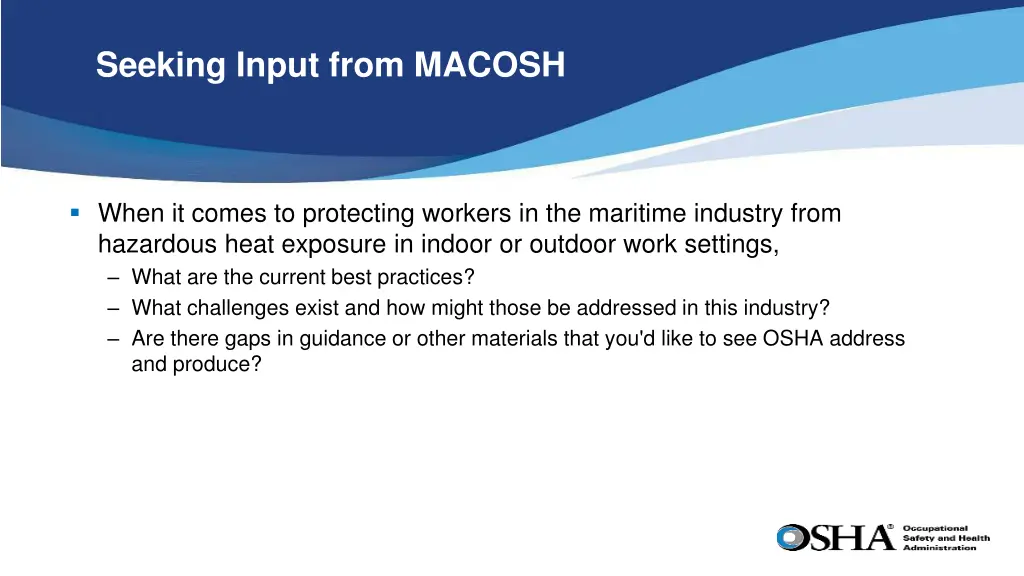 Seeking Input from MACOSH

▪ When it comes to protecting workers in the maritime industry from hazardous heat exposure in indoor or outdoor work settings,
– What are the current best practices?
– What challenges exist and how might those be addressed in this industry?
– Are there gaps in guidance or other materials that you'd like to see OSHA address and produce?

OSHA® Occupational Safety and Health Administration